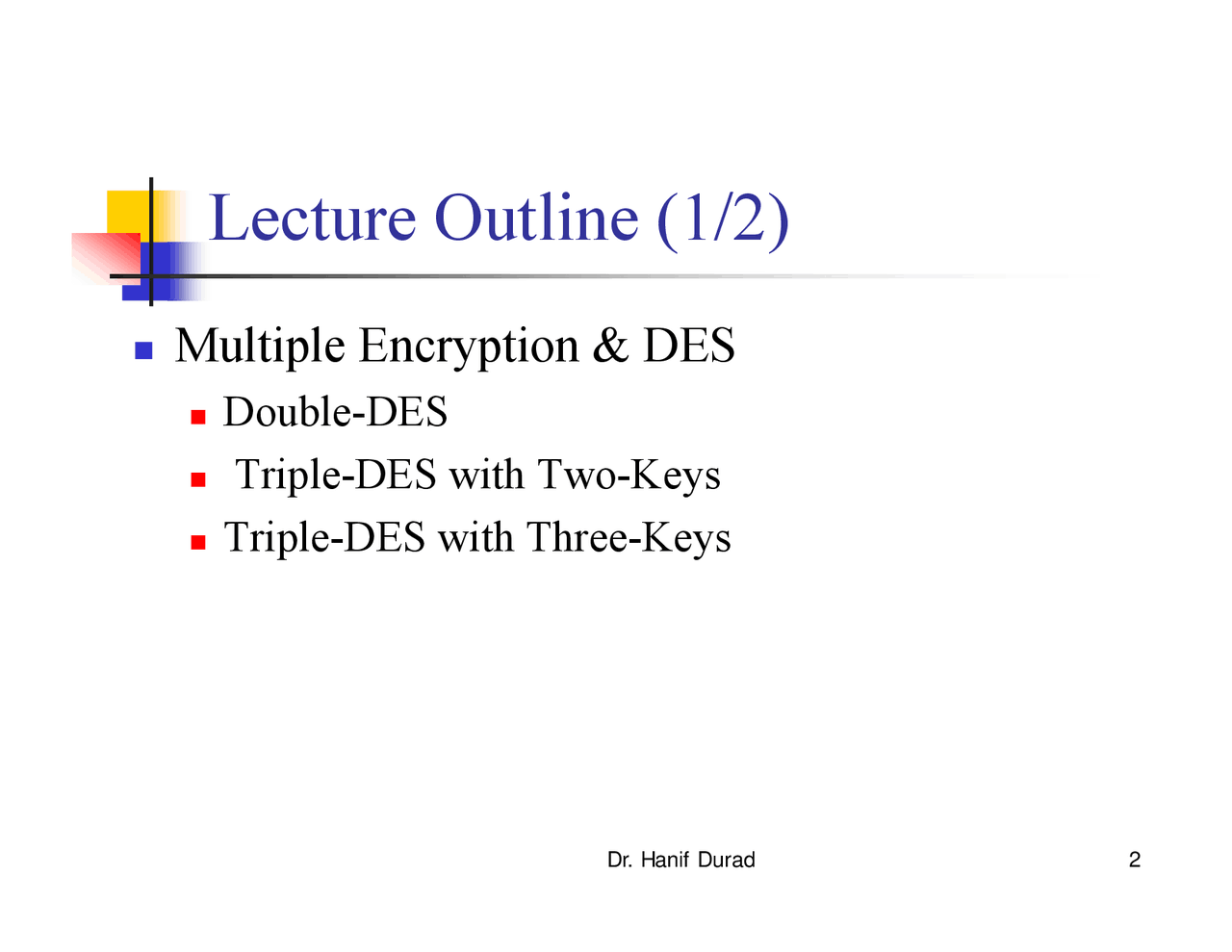 Lecture Outline (1/2)

Multiple Encryption & DES

Double-DES

Triple-DES with Two-Keys

Triple-DES with Three-Keys

Dr. Hanif Durad

2